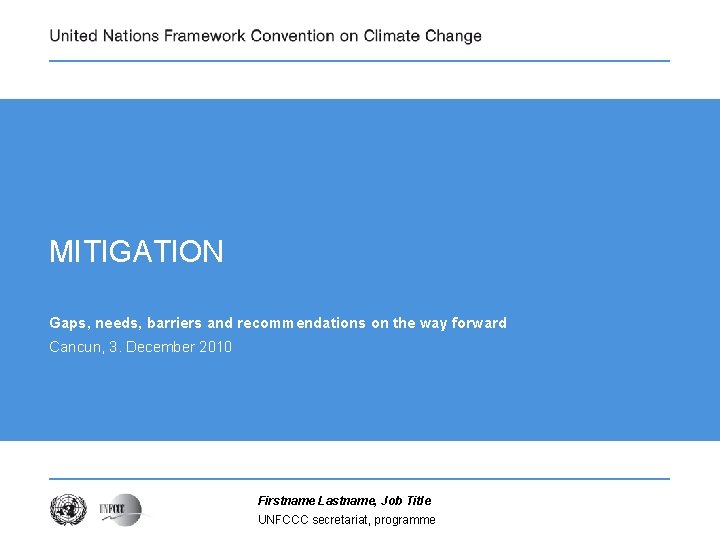 United Nations Framework Convention on Climate Change

MITIGATION

Gaps, needs, barriers and recommendations on the way forward
Cancun, 3. December 2010

UNFCCC

Firstname Lastname, Job Title
UNFCCC secretariat, programme